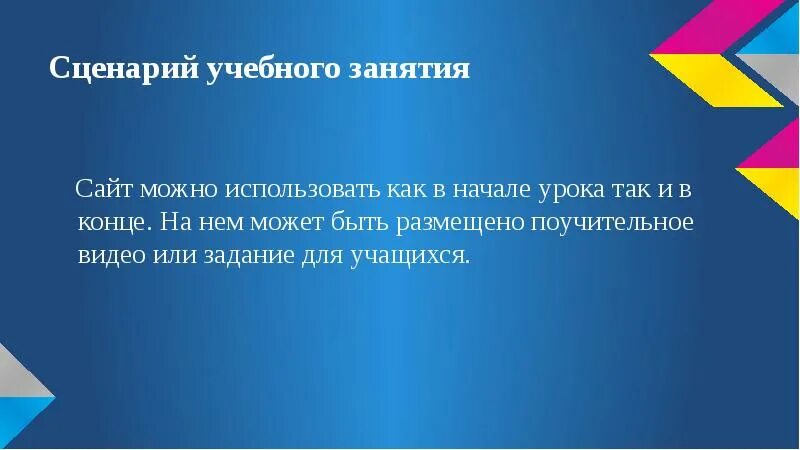 Сценарий учебного занятия

Сайт можно использовать как в начале урока так и в конце. На нем может быть размещено поучительное видео или задание для учащихся.